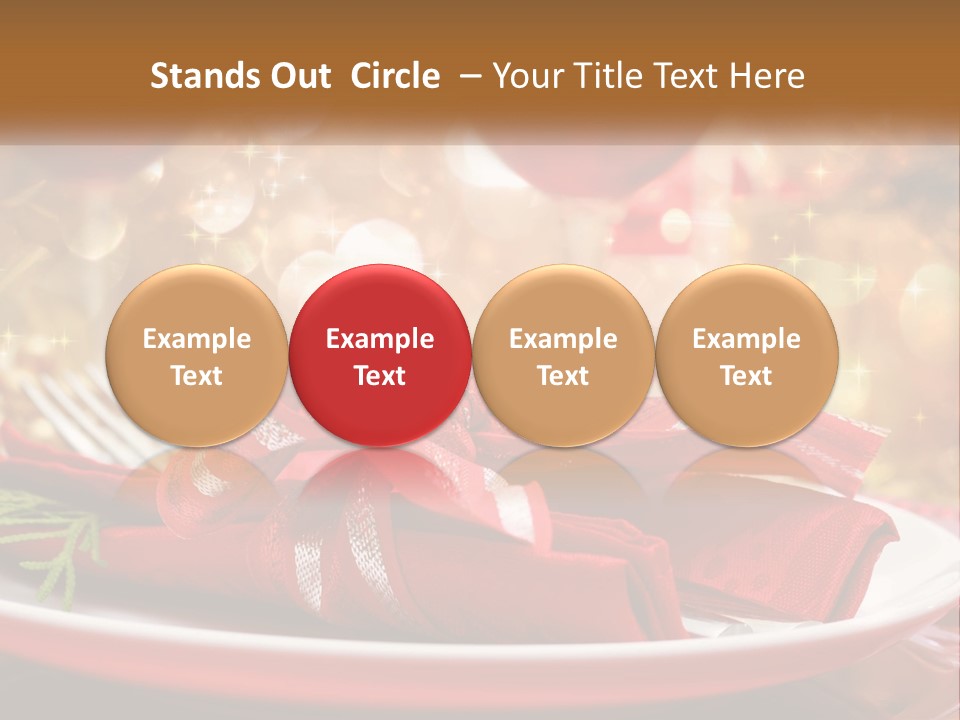 Stands Out  Circle  – Your Title Text Here

Example Text

Example Text

Example Text

Example Text